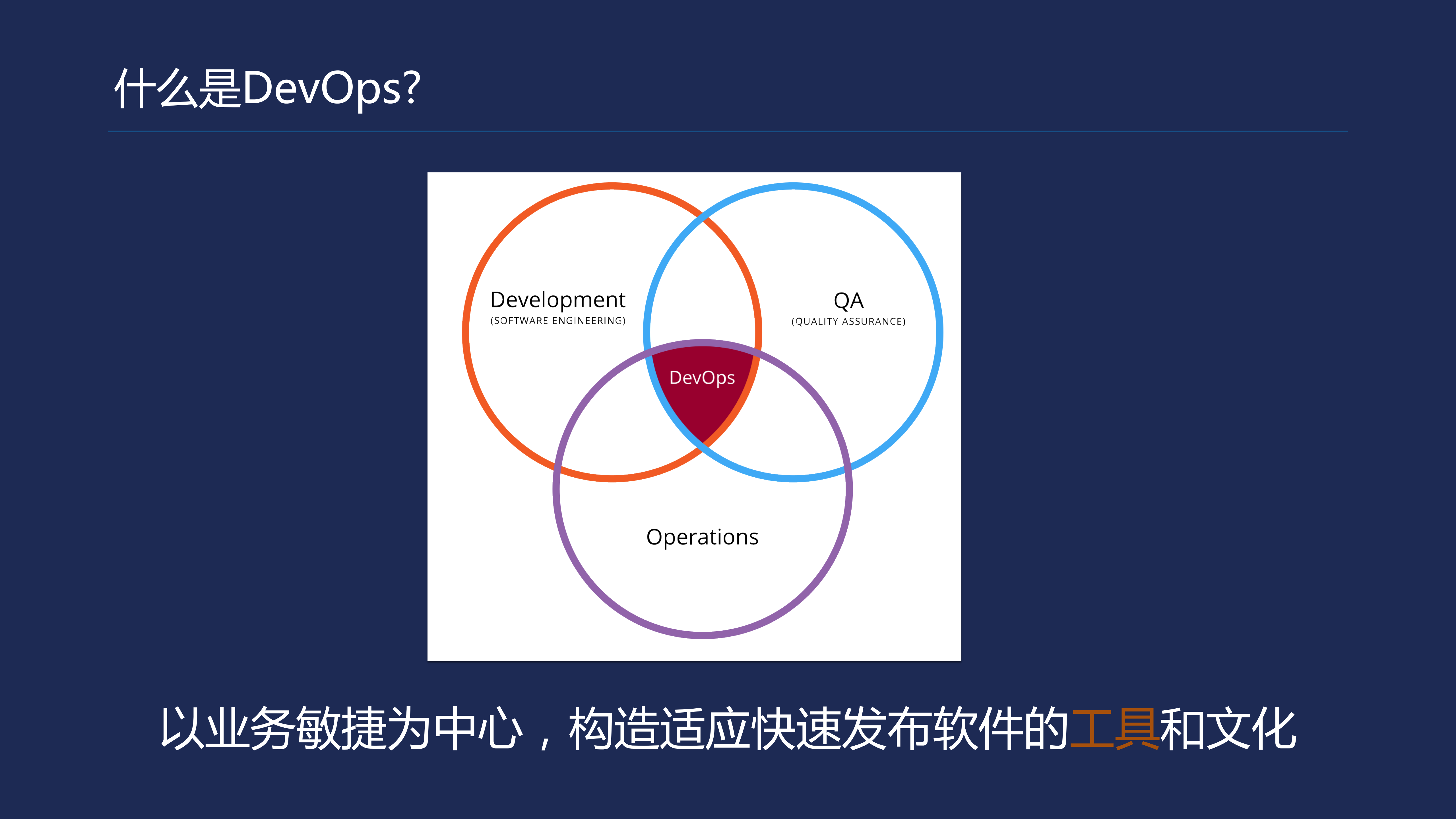 什么是DevOps?

Development
(SOFTWARE ENGINEERING)

QA
(QUALITY ASSURANCE)

DevOps

Operations

以业务敏捷为中心，构造适应快速发布软件的工具和文化